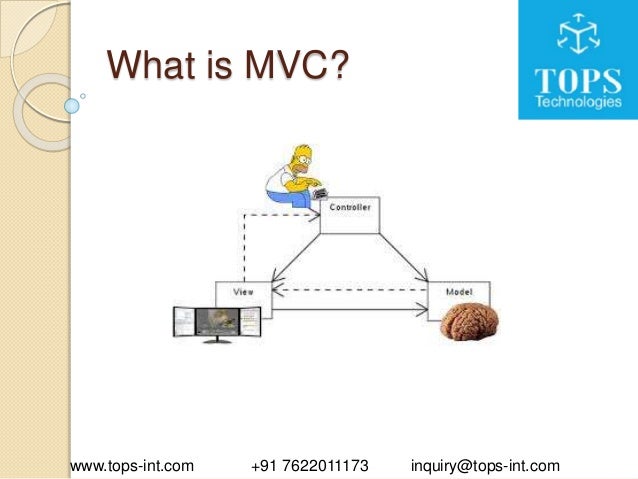 What is MVC?

TOPS Technologies

Controller

View

Model

www.tops-int.com +91 7622011173 inquiry@tops-int.com